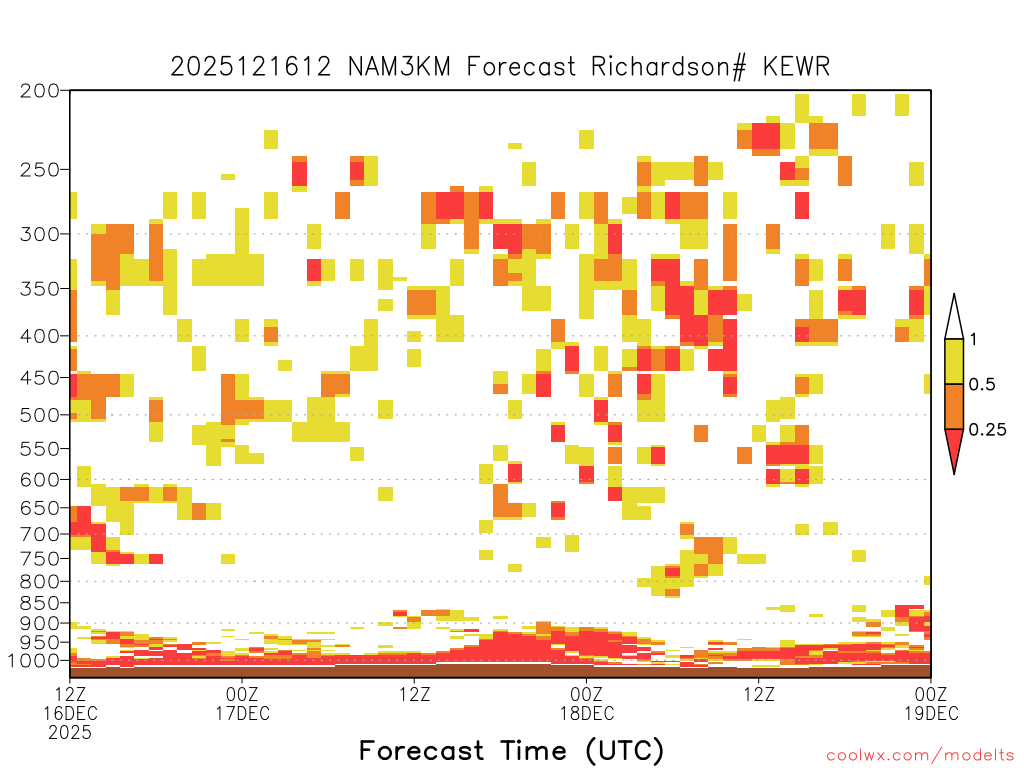 2025121612 NAM3KM Forecast Richardson# KEWR

200
250
300
350
400
450
500
550
600
650
700
750
800
850
900
950
1000

1
0.5
0.25

12Z 16DEC 2025
00Z 17DEC
12Z
00Z 18DEC
12Z
00Z 19DEC

Forecast Time (UTC)

coolwx.com/modelts